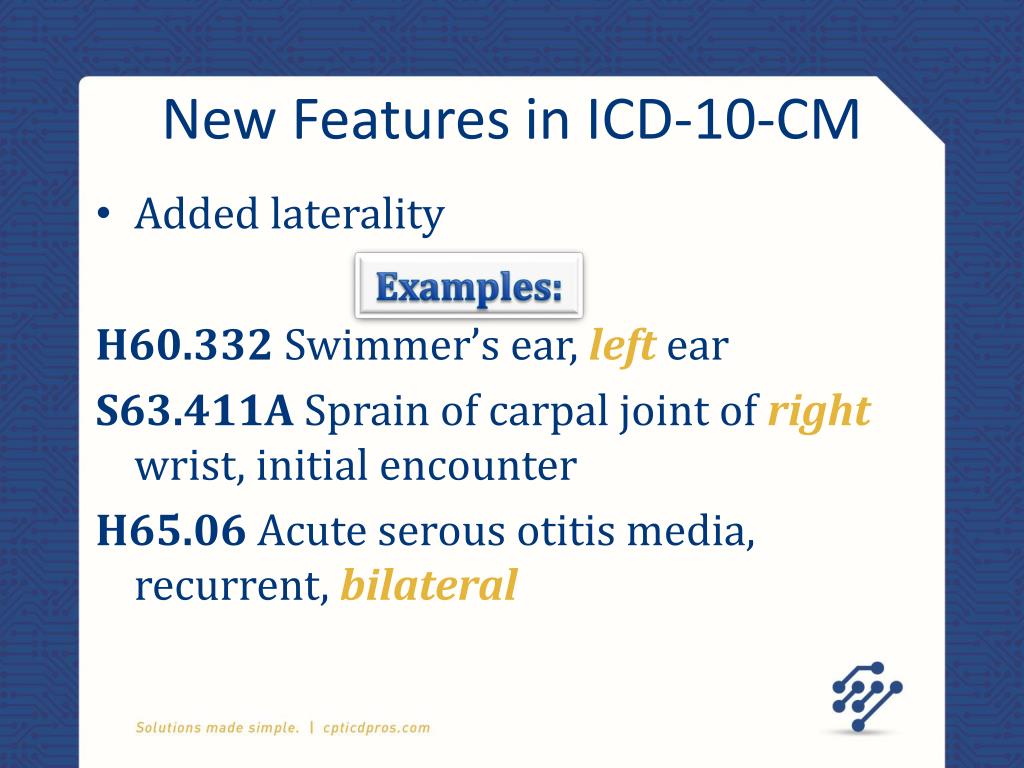 New Features in ICD-10-CM

• Added laterality

Examples:

H60.332 Swimmer's ear, left ear

S63.411A Sprain of carpal joint of right wrist, initial encounter

H65.06 Acute serous otitis media, recurrent, bilateral

Solutions made simple. | cpticdpros.com